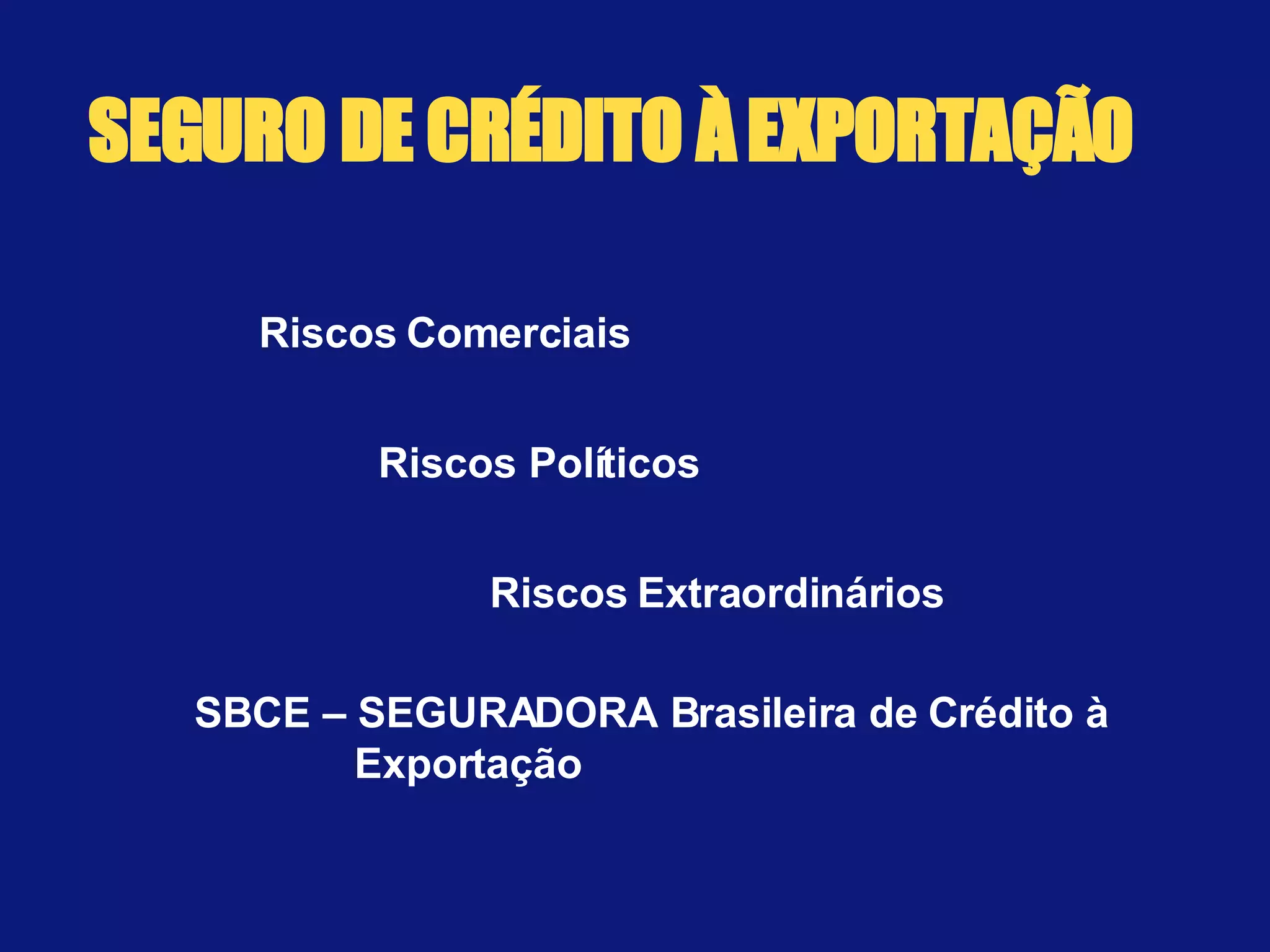 SEGURO DE CRÉDITO À EXPORTAÇÃO

Riscos Comerciais

Riscos Políticos

Riscos Extraordinários

SBCE – SEGURADORA Brasileira de Crédito à Exportação